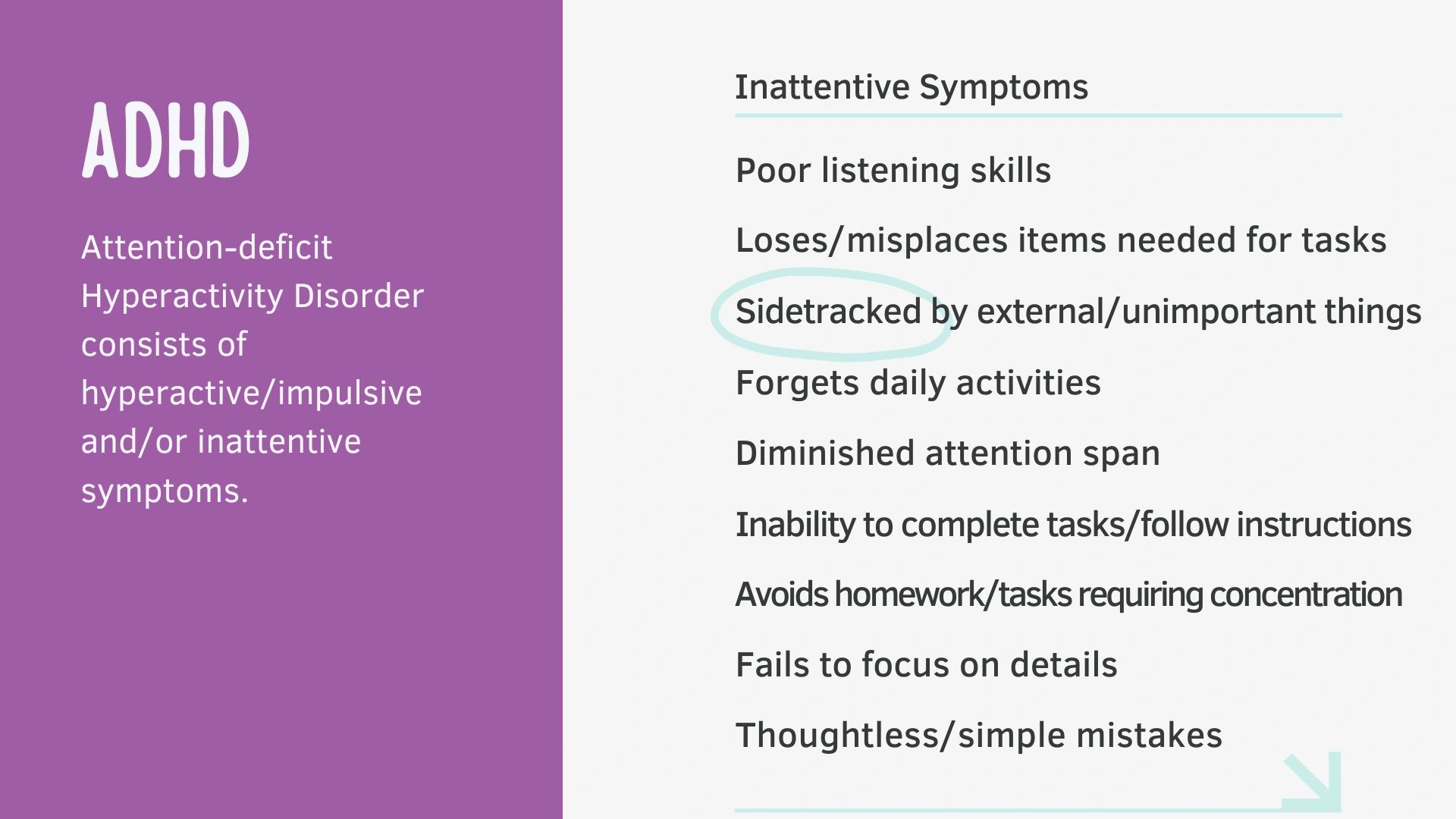 ADHD

Attention-deficit Hyperactivity Disorder consists of hyperactive/impulsive and/or inattentive symptoms.

Inattentive Symptoms

Poor listening skills

Loses/misplaces items needed for tasks

Sidetracked by external/unimportant things

Forgets daily activities

Diminished attention span

Inability to complete tasks/follow instructions

Avoids homework/tasks requiring concentration

Fails to focus on details

Thoughtless/simple mistakes